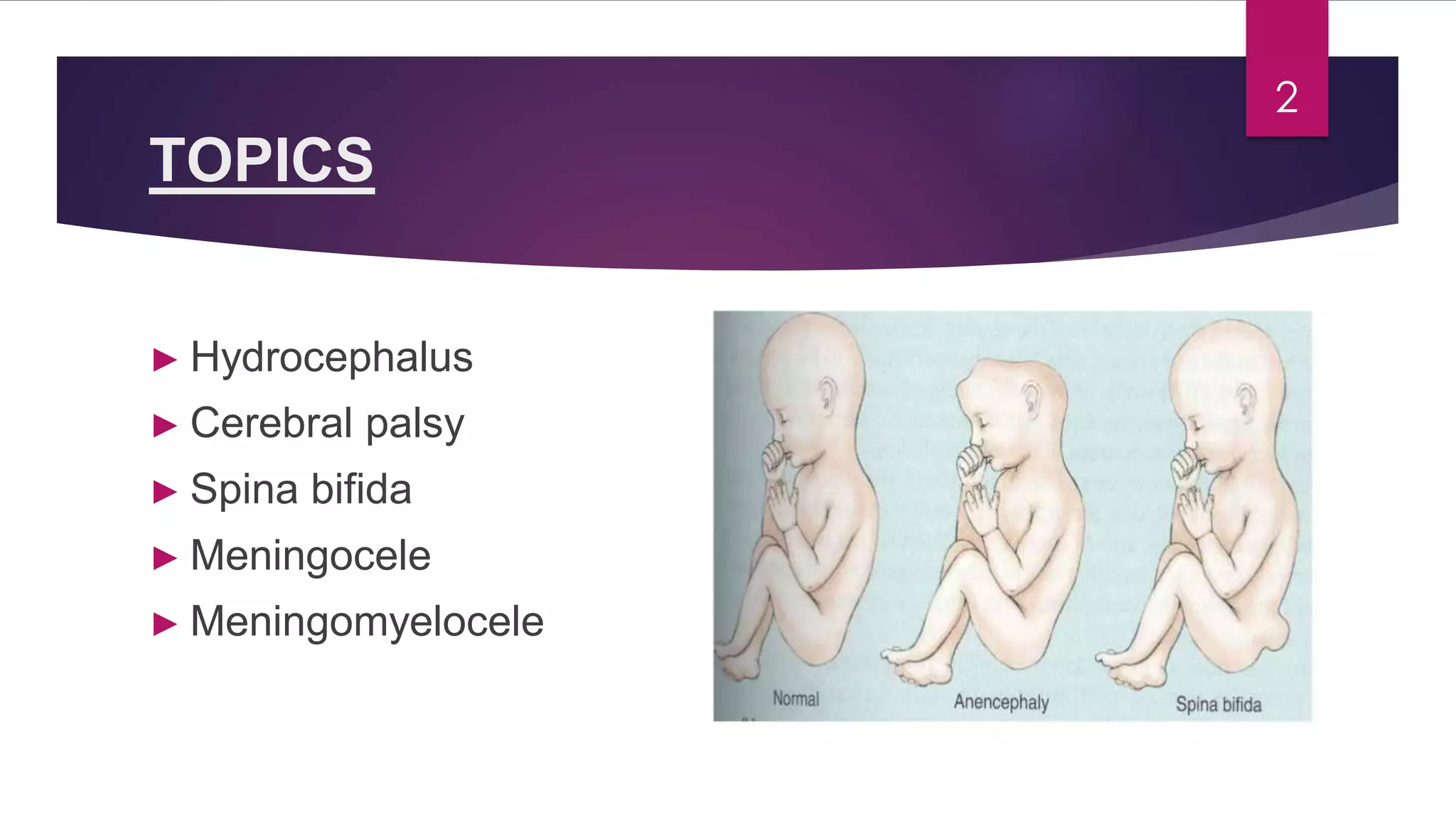 2

TOPICS

▶ Hydrocephalus
▶ Cerebral palsy
▶ Spina bifida
▶ Meningocele
▶ Meningomyelocele

Normal
Anencephaly
Spina bifida